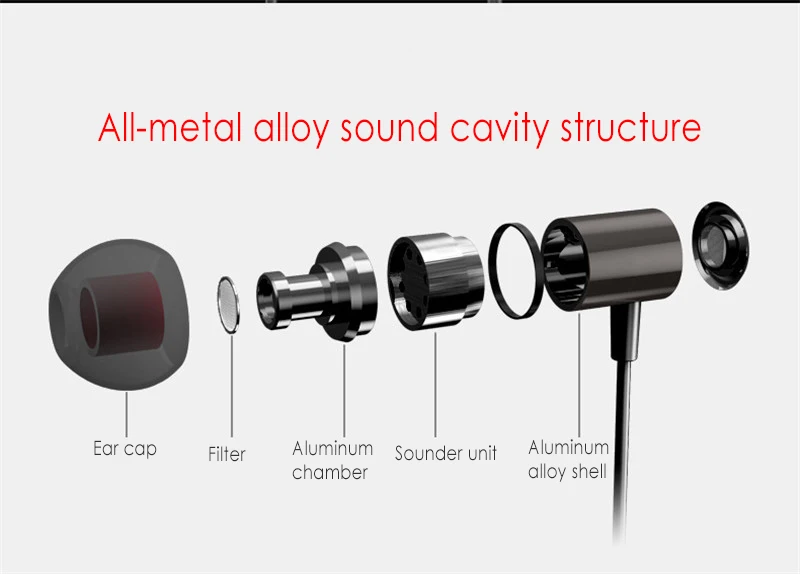 All-metal alloy sound cavity structure

Ear cap

Filter

Aluminum chamber

Sounder unit

Aluminum alloy shell